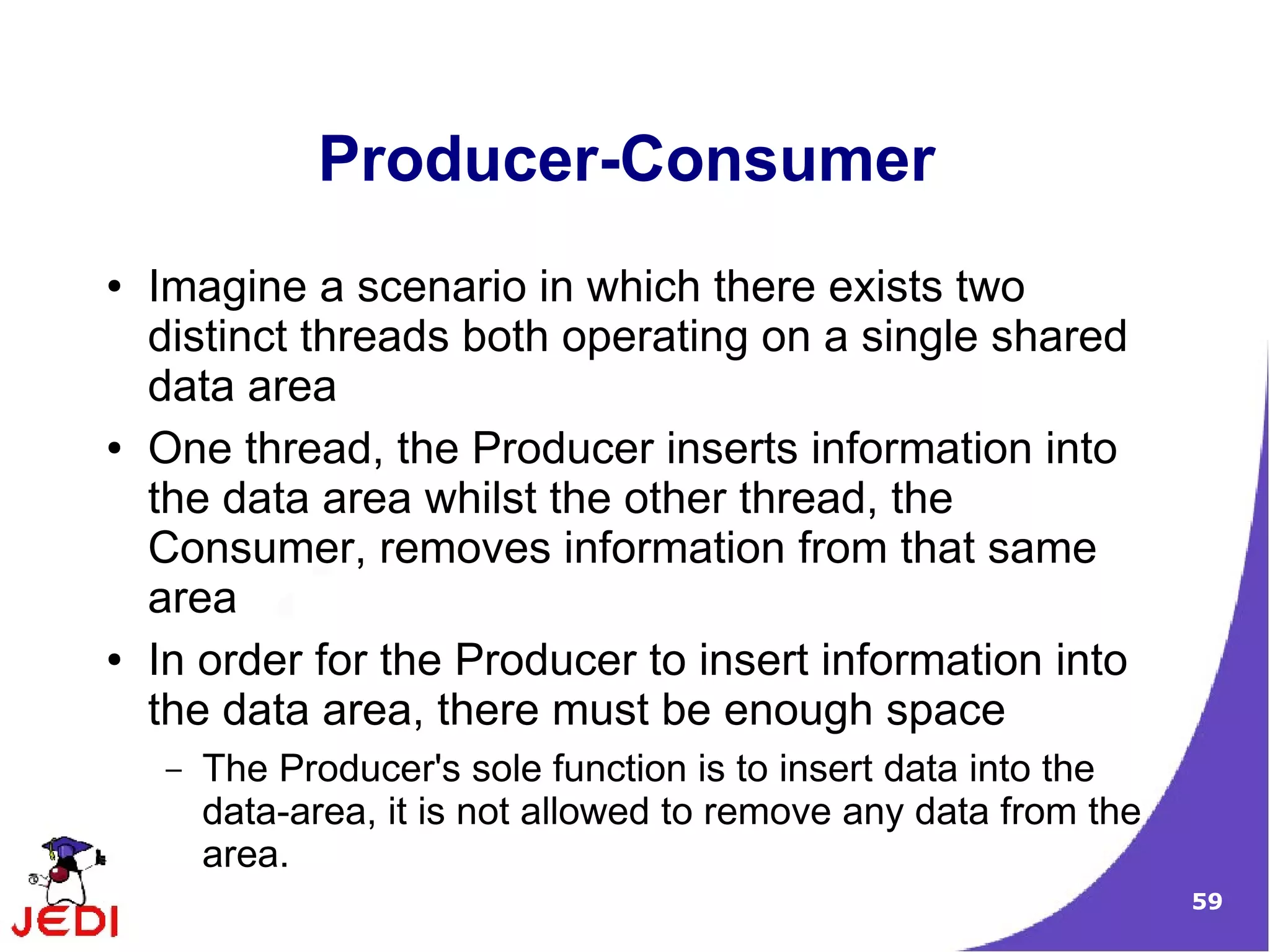 Producer-Consumer

• Imagine a scenario in which there exists two distinct threads both operating on a single shared data area

• One thread, the Producer inserts information into the data area whilst the other thread, the Consumer, removes information from that same area

• In order for the Producer to insert information into the data area, there must be enough space

– The Producer's sole function is to insert data into the data-area, it is not allowed to remove any data from the area.

JEDI

59